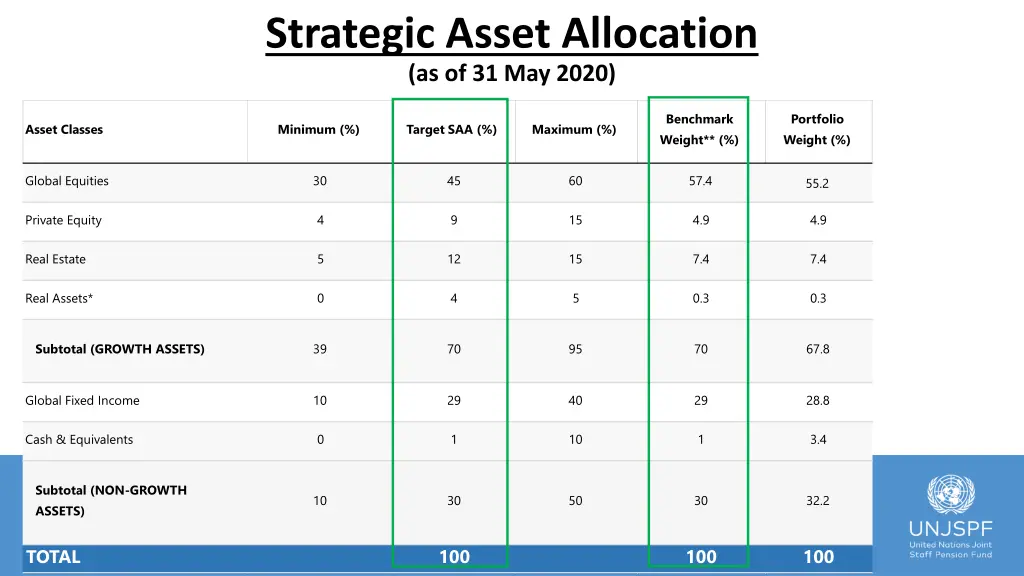 Strategic Asset Allocation
(as of 31 May 2020)

| Asset Classes | Minimum (%) | Target SAA (%) | Maximum (%) | Benchmark Weight** (%) | Portfolio Weight (%) |
|---|---|---|---|---|---|
| Global Equities | 30 | 45 | 60 | 57.4 | 55.2 |
| Private Equity | 4 | 9 | 15 | 4.9 | 4.9 |
| Real Estate | 5 | 12 | 15 | 7.4 | 7.4 |
| Real Assets* | 0 | 4 | 5 | 0.3 | 0.3 |
| Subtotal (GROWTH ASSETS) | 39 | 70 | 95 | 70 | 67.8 |
| Global Fixed Income | 10 | 29 | 40 | 29 | 28.8 |
| Cash & Equivalents | 0 | 1 | 10 | 1 | 3.4 |
| Subtotal (NON-GROWTH ASSETS) | 10 | 30 | 50 | 30 | 32.2 |
| TOTAL | | 100 | | 100 | 100 |

UNJSPF
United Nations Joint Staff Pension Fund